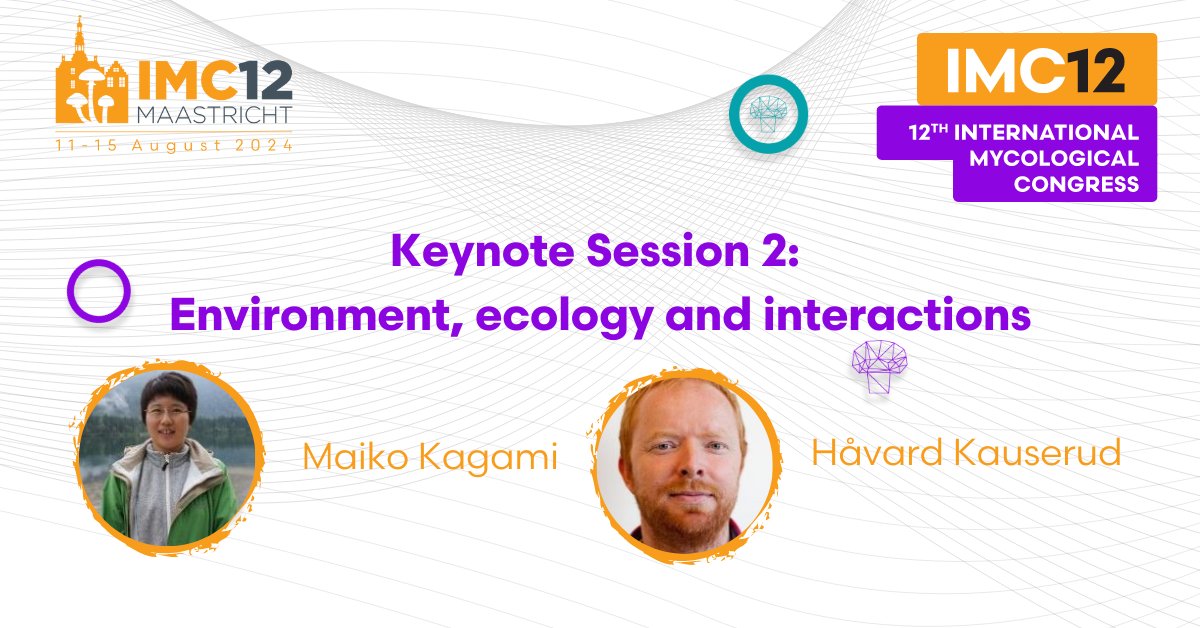 IMC12 MAASTRICHT
11-15 August 2024

IMC12
12TH INTERNATIONAL MYCOLOGICAL CONGRESS

Keynote Session 2:
Environment, ecology and interactions

Maiko Kagami

Håvard Kauserud